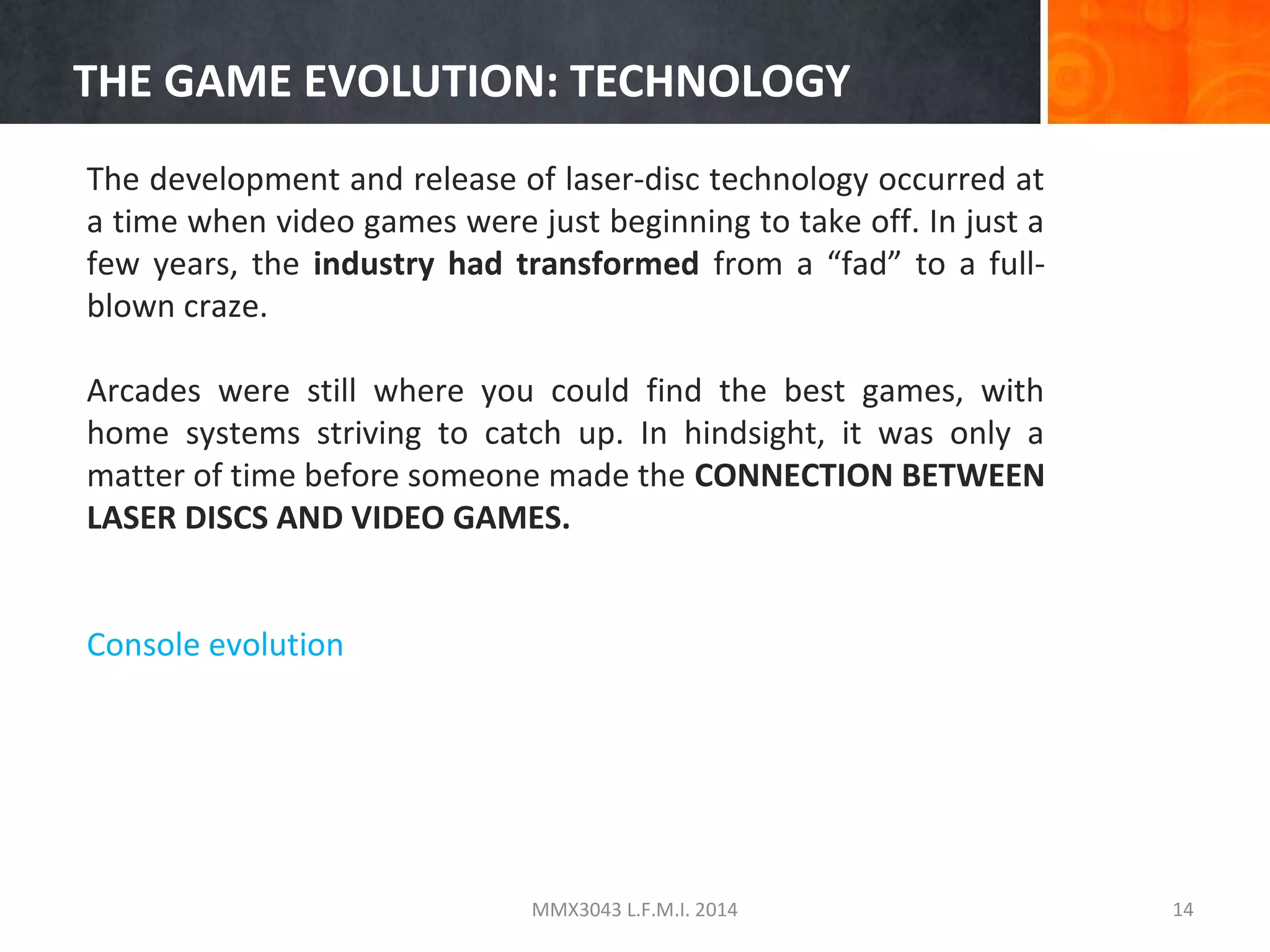 THE GAME EVOLUTION: TECHNOLOGY

The development and release of laser-disc technology occurred at a time when video games were just beginning to take off. In just a few years, the industry had transformed from a “fad” to a full-blown craze.

Arcades were still where you could find the best games, with home systems striving to catch up. In hindsight, it was only a matter of time before someone made the CONNECTION BETWEEN LASER DISCS AND VIDEO GAMES.

Console evolution

MMX3043 L.F.M.I. 2014

14